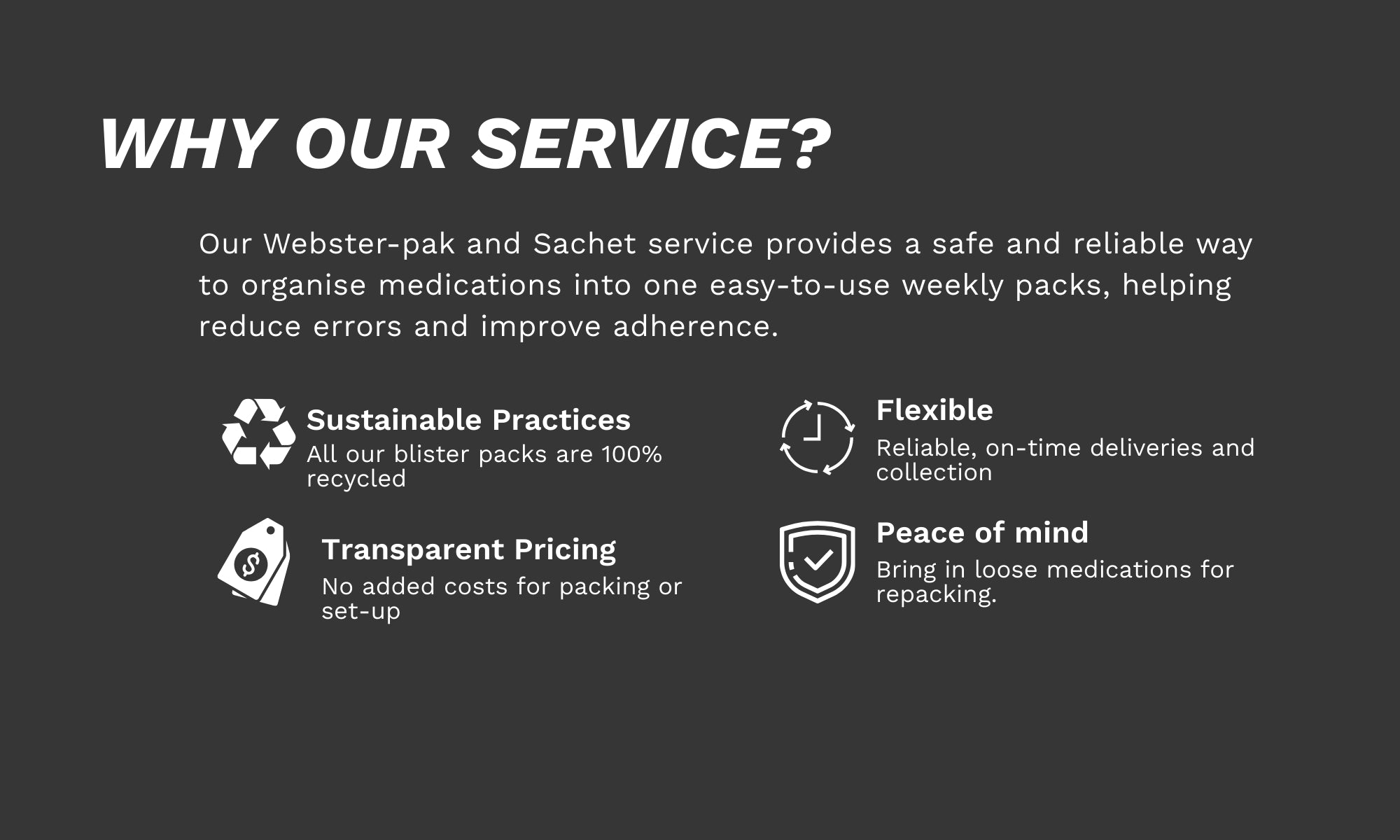 WHY OUR SERVICE?

Our Webster-pak and Sachet service provides a safe and reliable way to organise medications into one easy-to-use weekly packs, helping reduce errors and improve adherence.

Sustainable Practices
All our blister packs are 100% recycled

Transparent Pricing
No added costs for packing or set-up

Flexible
Reliable, on-time deliveries and collection

Peace of mind
Bring in loose medications for repacking.